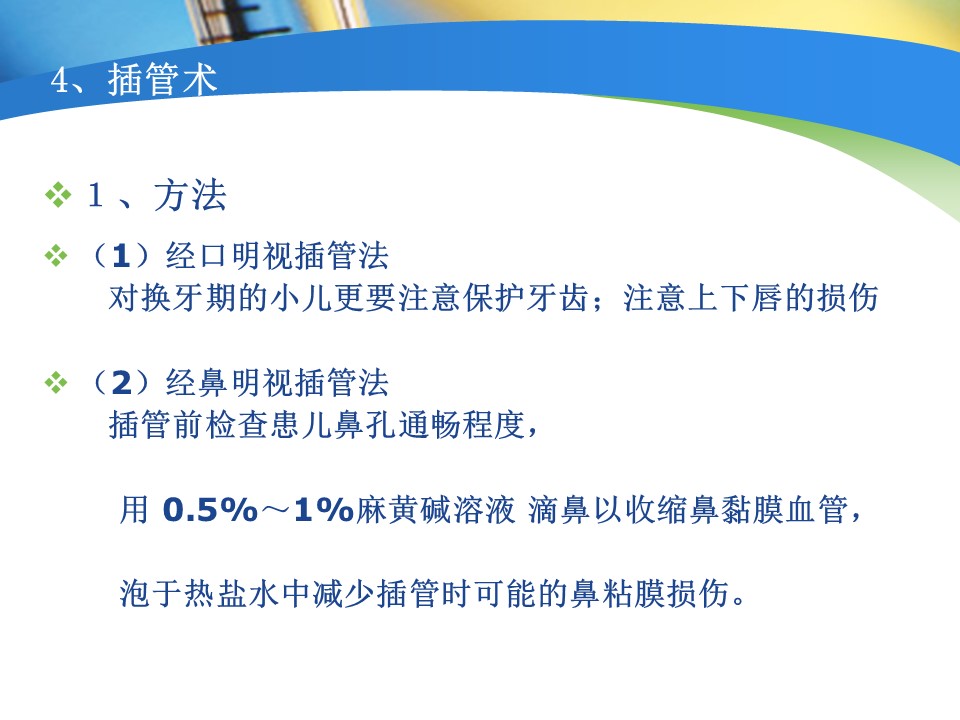 4、插管术

❖ 1 、方法

❖ （1）经口明视插管法
对换牙期的小儿更要注意保护牙齿；注意上下唇的损伤

❖ （2）经鼻明视插管法
插管前检查患儿鼻孔通畅程度，

用 0.5%～1%麻黄碱溶液 滴鼻以收缩鼻黏膜血管，

泡于热盐水中减少插管时可能的鼻粘膜损伤。